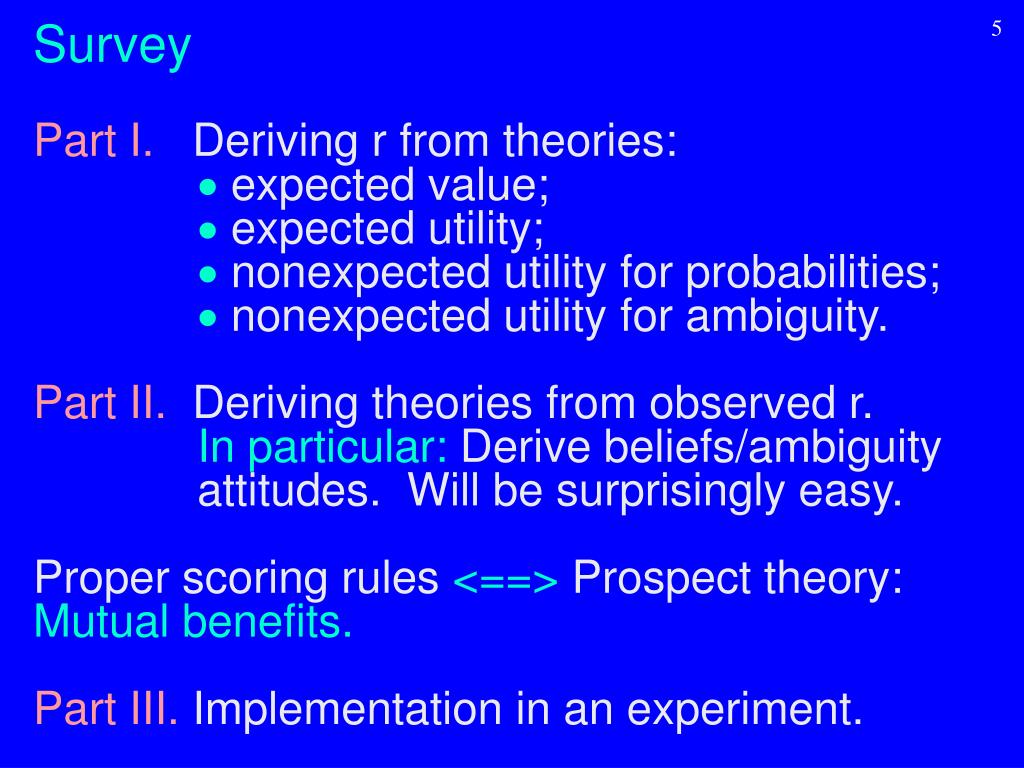 5

Survey

Part I. Deriving r from theories:
• expected value;
• expected utility;
• nonexpected utility for probabilities;
• nonexpected utility for ambiguity.

Part II. Deriving theories from observed r.
In particular: Derive beliefs/ambiguity attitudes. Will be surprisingly easy.

Proper scoring rules <==> Prospect theory:
Mutual benefits.

Part III. Implementation in an experiment.